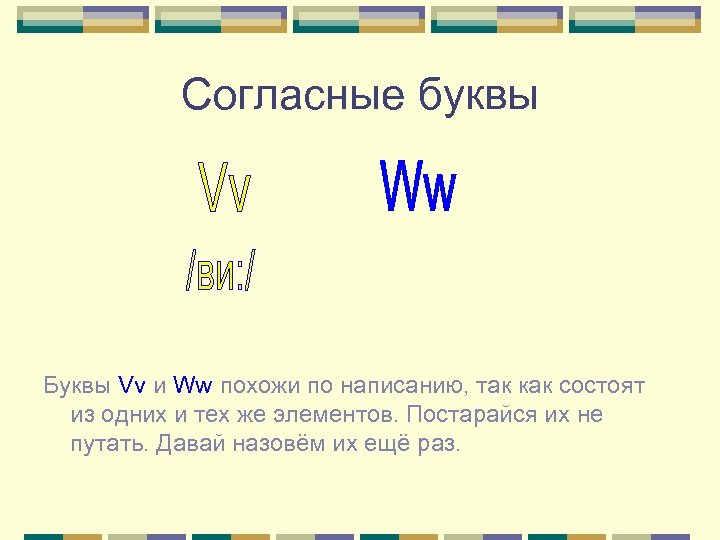 Согласные буквы

Vv

Ww

/ви:/

Буквы Vv и Ww похожи по написанию, так как состоят из одних и тех же элементов. Постарайся их не путать. Давай назовём их ещё раз.